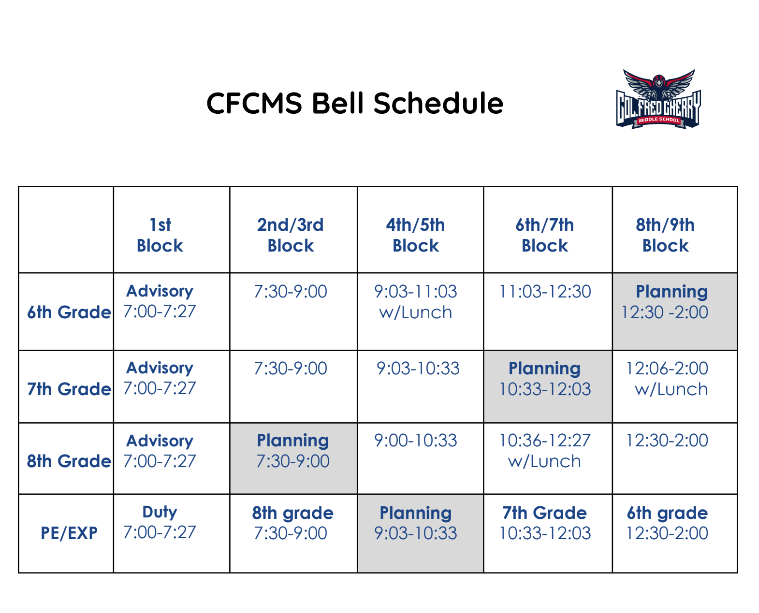 CFCMS Bell Schedule

COL. FRED CHERRY MIDDLE SCHOOL

| | 1st Block | 2nd/3rd Block | 4th/5th Block | 6th/7th Block | 8th/9th Block |
|---|---|---|---|---|---|
| 6th Grade | Advisory 7:00-7:27 | 7:30-9:00 | 9:03-11:03 w/Lunch | 11:03-12:30 | Planning 12:30 -2:00 |
| 7th Grade | Advisory 7:00-7:27 | 7:30-9:00 | 9:03-10:33 | Planning 10:33-12:03 | 12:06-2:00 w/Lunch |
| 8th Grade | Advisory 7:00-7:27 | Planning 7:30-9:00 | 9:00-10:33 | 10:36-12:27 w/Lunch | 12:30-2:00 |
| PE/EXP | Duty 7:00-7:27 | 8th grade 7:30-9:00 | Planning 9:03-10:33 | 7th Grade 10:33-12:03 | 6th grade 12:30-2:00 |